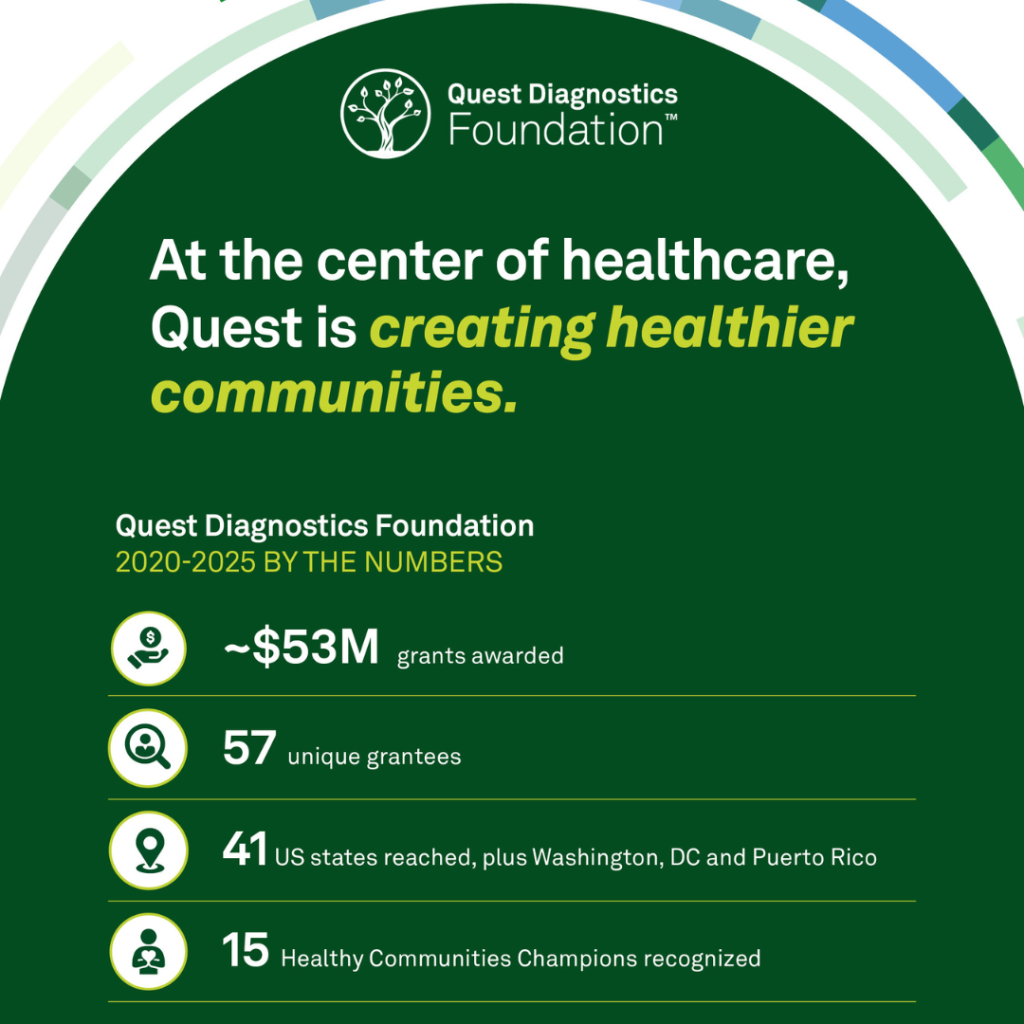 Quest Diagnostics Foundation™

At the center of healthcare, Quest is creating healthier communities.

Quest Diagnostics Foundation
2020-2025 BY THE NUMBERS

~$53M grants awarded

57 unique grantees

41 US states reached, plus Washington, DC and Puerto Rico

15 Healthy Communities Champions recognized